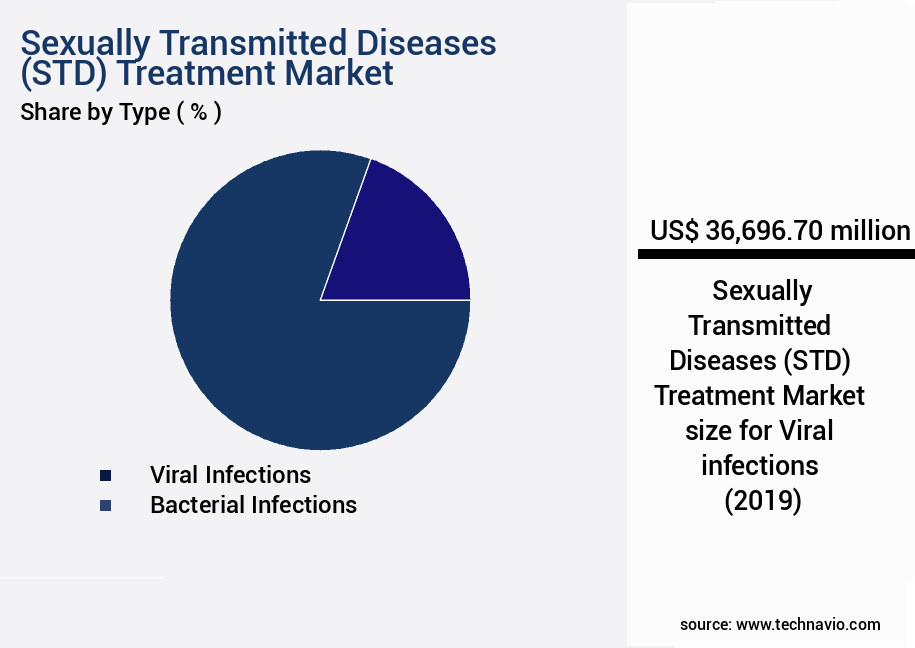 Sexually Transmitted Diseases (STD) Treatment Market
Share by Type ( % )

Viral Infections
Bacterial Infections

US$ 36,696.70 million

Sexually Transmitted Diseases (STD) Treatment Market size for Viral infections (2019)

source: www.technavio.com